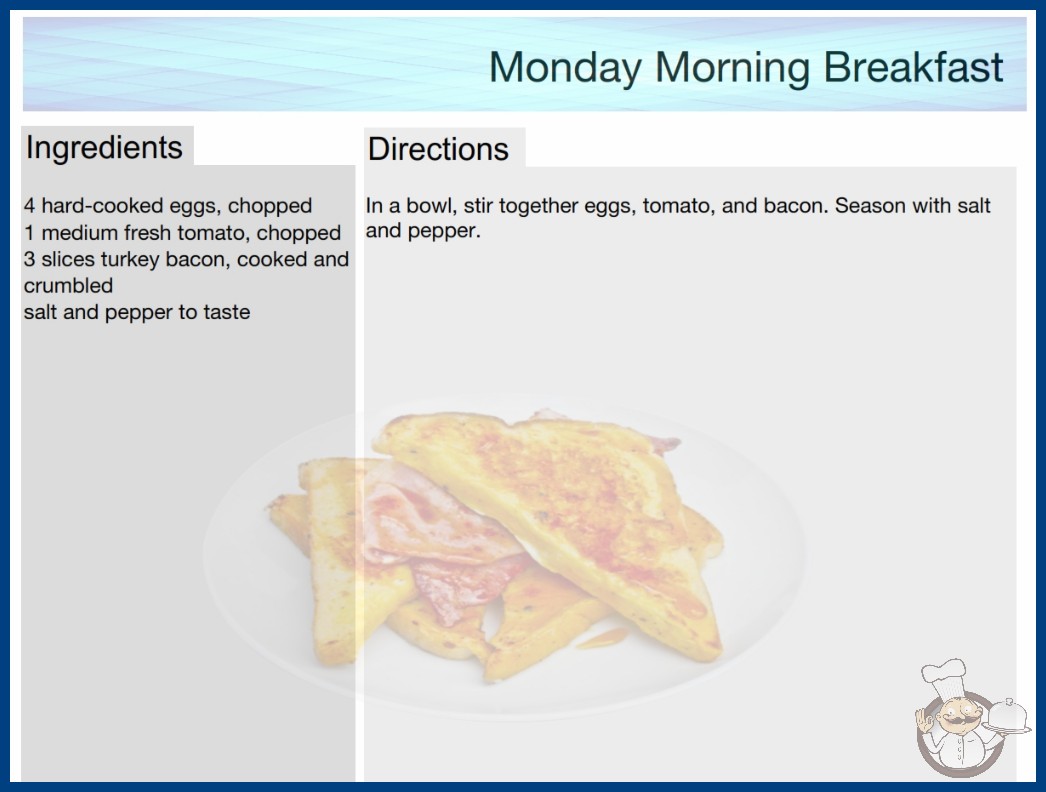 Monday Morning Breakfast

Ingredients

4 hard-cooked eggs, chopped
1 medium fresh tomato, chopped
3 slices turkey bacon, cooked and crumbled
salt and pepper to taste

Directions

In a bowl, stir together eggs, tomato, and bacon. Season with salt and pepper.